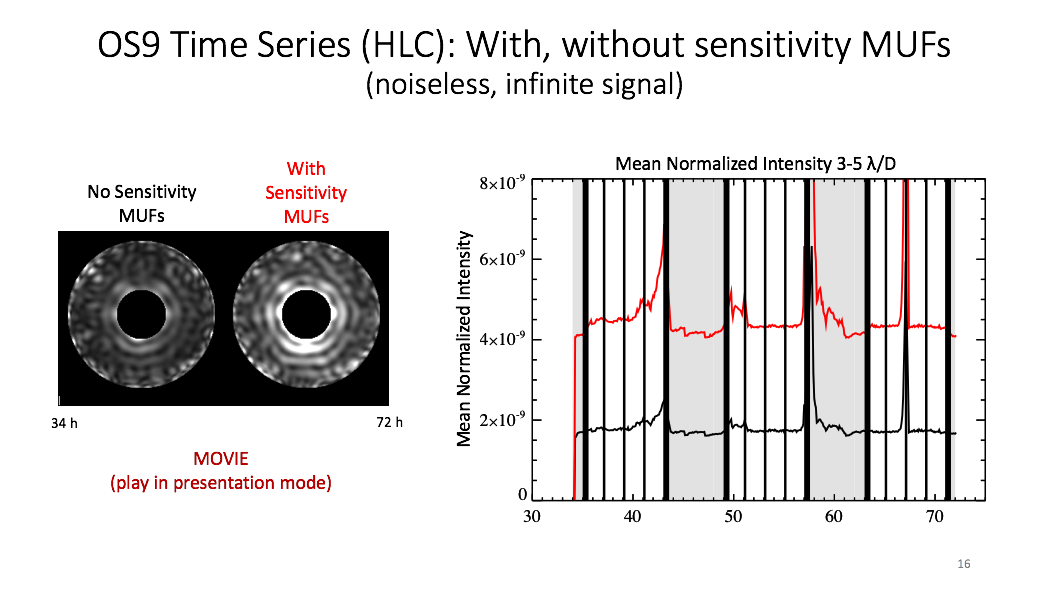 OS9 Time Series (HLC): With, without sensitivity MUFs
(noiseless, infinite signal)

No Sensitivity MUFs

With Sensitivity MUFs

34 h

72 h

MOVIE
(play in presentation mode)

Mean Normalized Intensity 3-5 λ/D

Mean Normalized Intensity

$8\times10^{-9}$
$6\times10^{-9}$
$4\times10^{-9}$
$2\times10^{-9}$
0

30 40 50 60 70

16